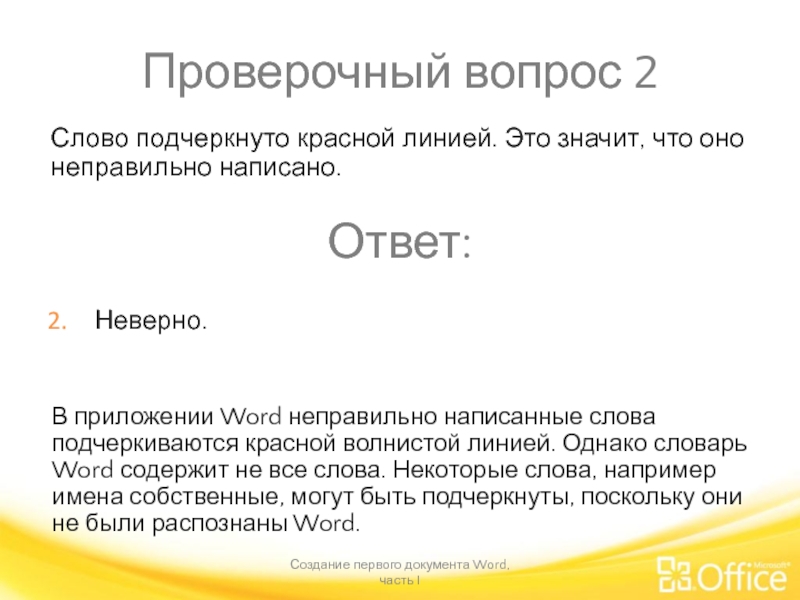 Проверочный вопрос 2

Слово подчеркнуто красной линией. Это значит, что оно неправильно написано.

Ответ:

2. Неверно.

В приложении Word неправильно написанные слова подчеркиваются красной волнистой линией. Однако словарь Word содержит не все слова. Некоторые слова, например имена собственные, могут быть подчеркнуты, поскольку они не были распознаны Word.

Создание первого документа Word, часть I

Microsoft® Office